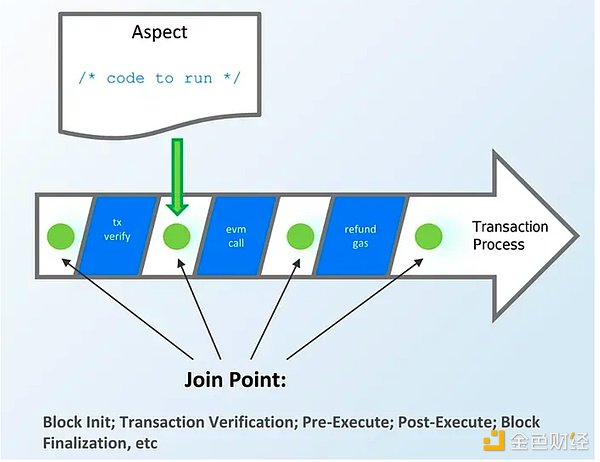 Aspect

/* code to run */

tx verify

evm call

refund gas

Transaction Process

Join Point:

Block Init; Transaction Verification; Pre-Execute; Post-Execute; Block Finalization, etc

金色财经